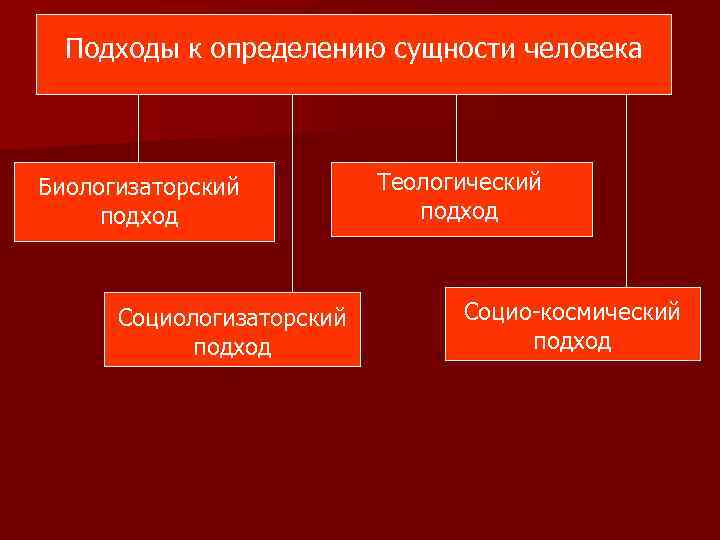 Подходы к определению сущности человека

Биологизаторский подход

Теологический подход

Социологизаторский подход

Социо-космический подход